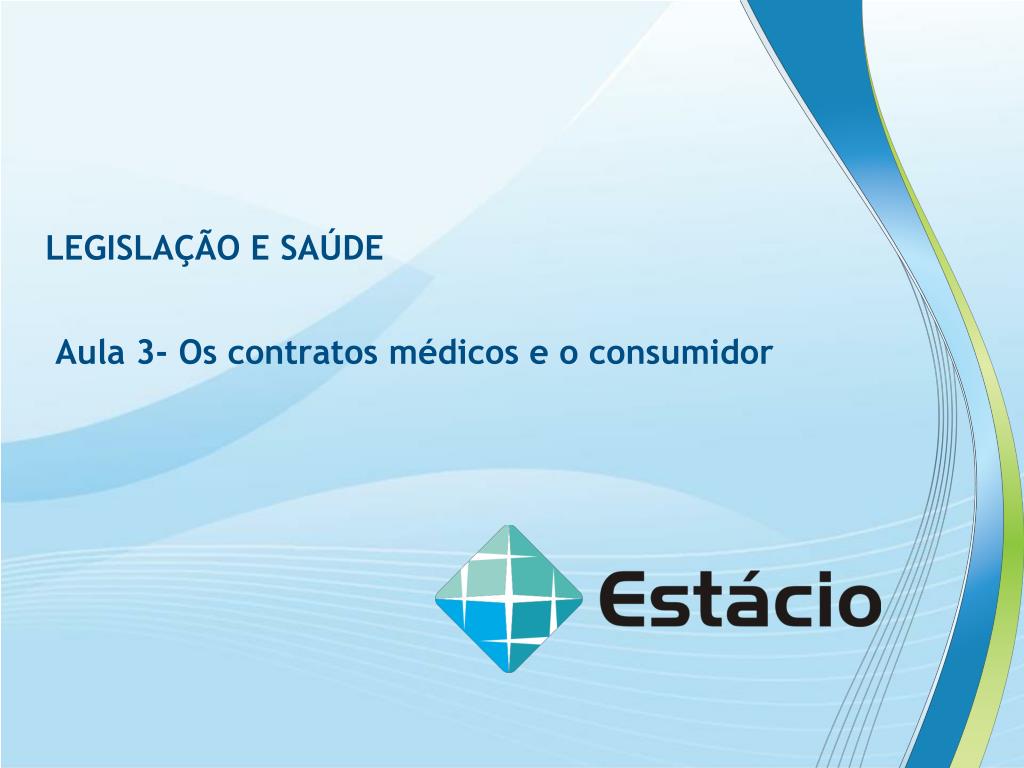 LEGISLAÇÃO E SAÚDE

Aula 3- Os contratos médicos e o consumidor

Estácio